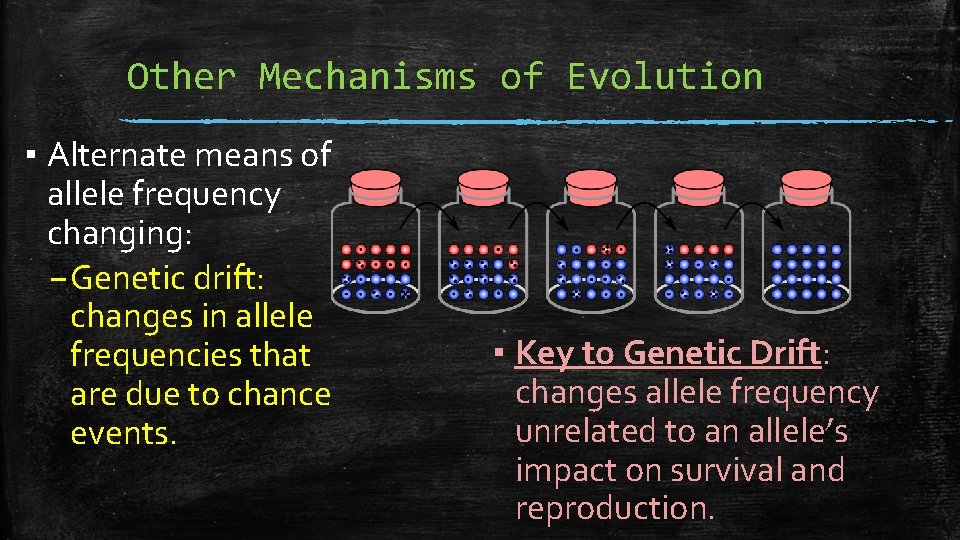 Other Mechanisms of Evolution

▪ Alternate means of allele frequency changing:

– Genetic drift: changes in allele frequencies that are due to chance events.

▪ Key to Genetic Drift: changes allele frequency unrelated to an allele's impact on survival and reproduction.